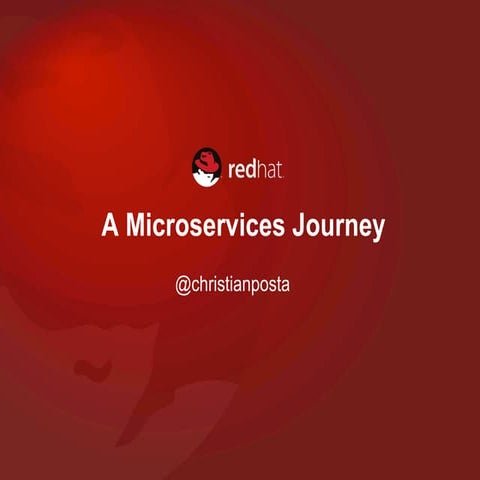 redhat.

A Microservices Journey

@christianposta